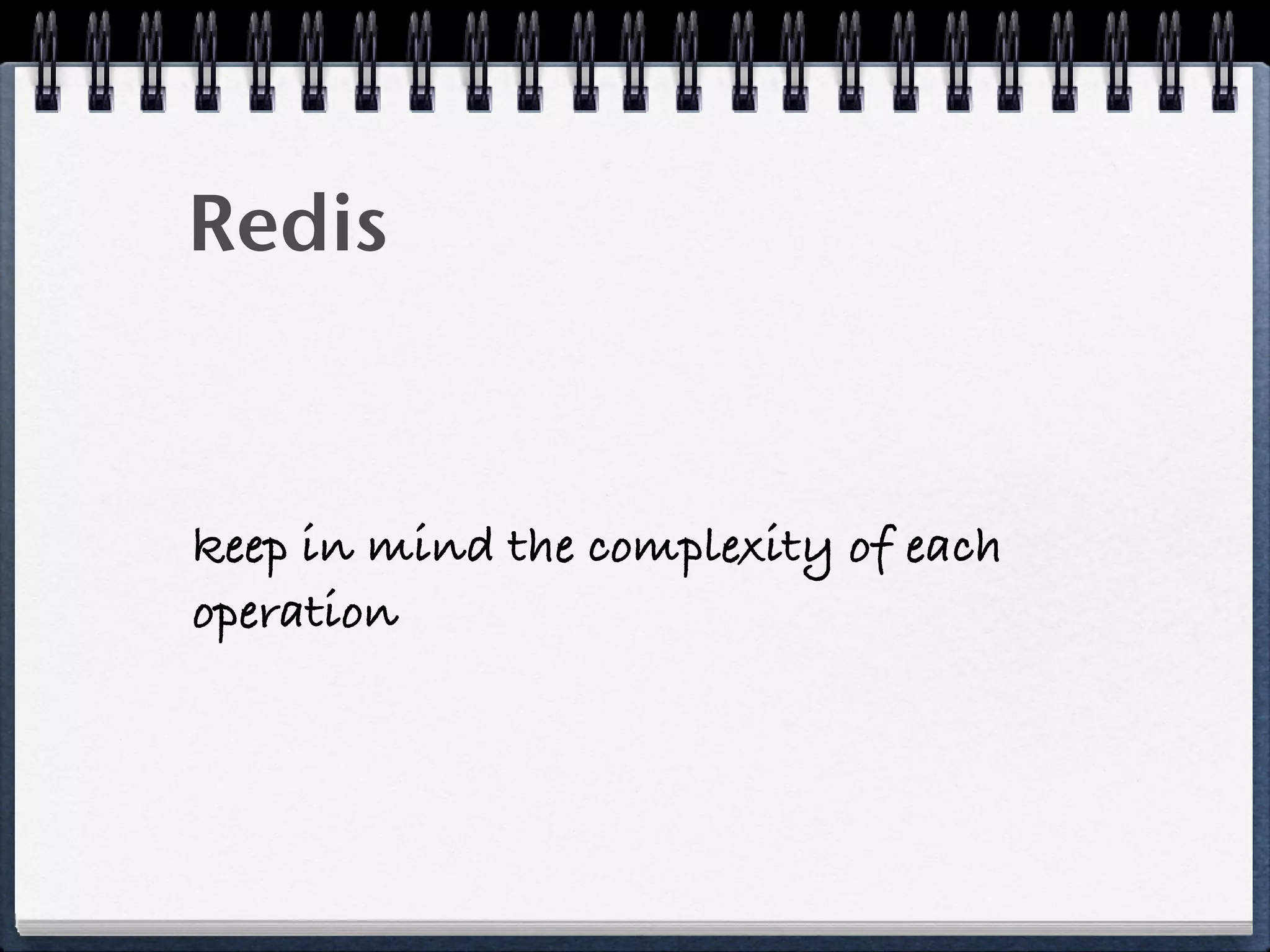 Redis

keep in mind the complexity of each operation